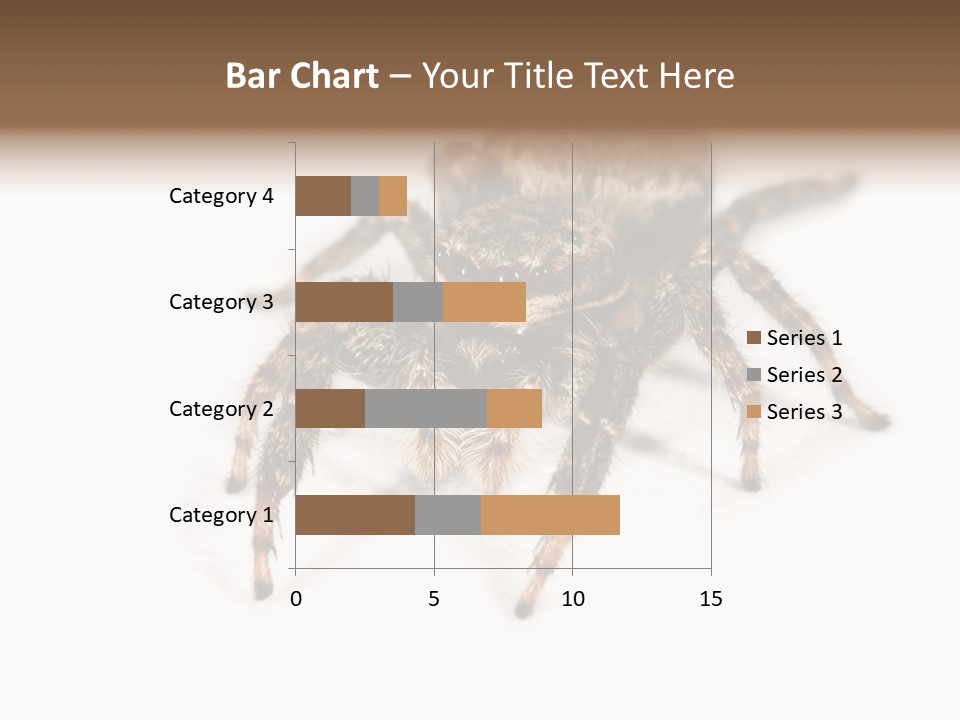 Bar Chart – Your Title Text Here

Category 4
Category 3
Category 2
Category 1

0
5
10
15

Series 1
Series 2
Series 3